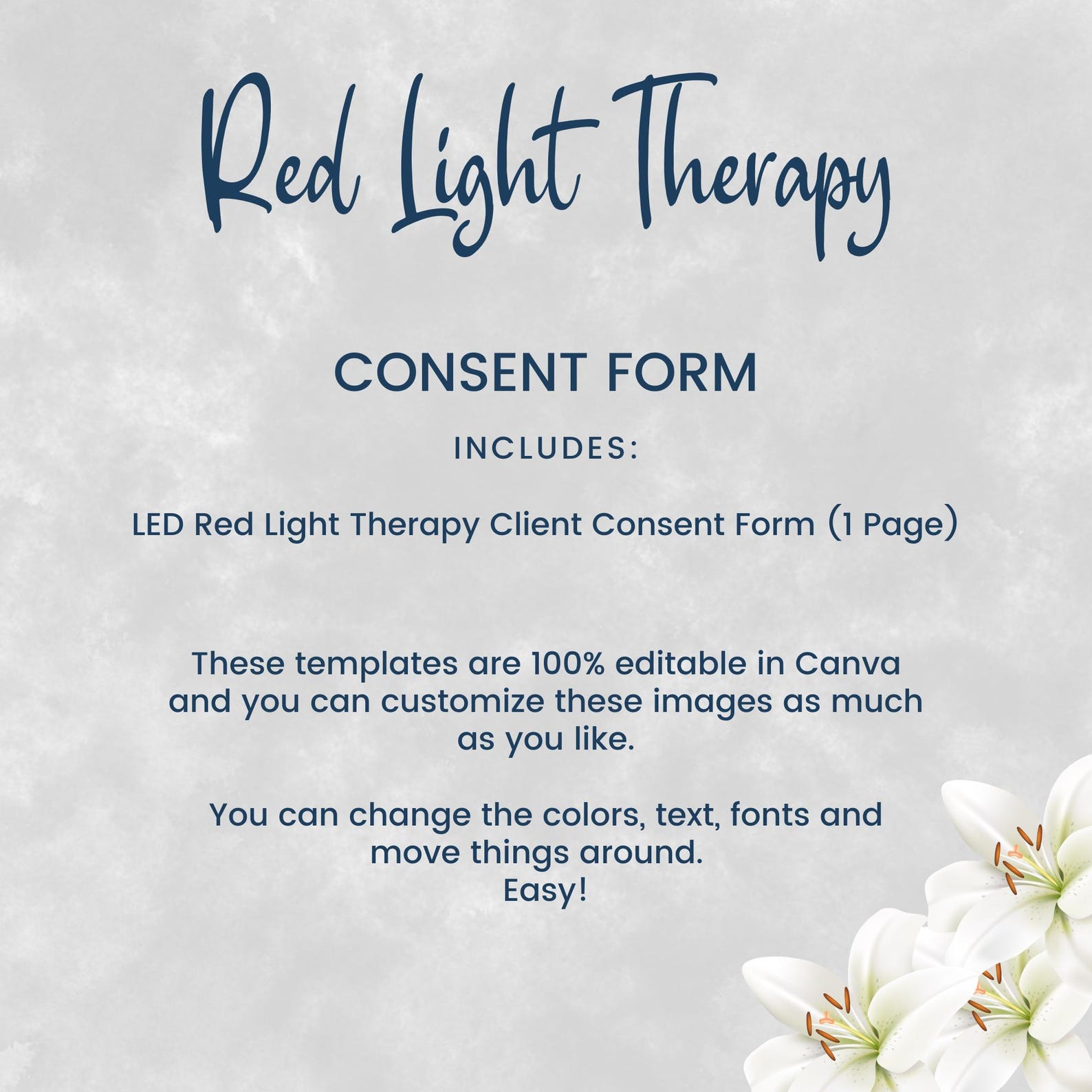 Red Light Therapy

CONSENT FORM

INCLUDES:

LED Red Light Therapy Client Consent Form (1 Page)

These templates are 100% editable in Canva and you can customize these images as much as you like.

You can change the colors, text, fonts and move things around.
Easy!